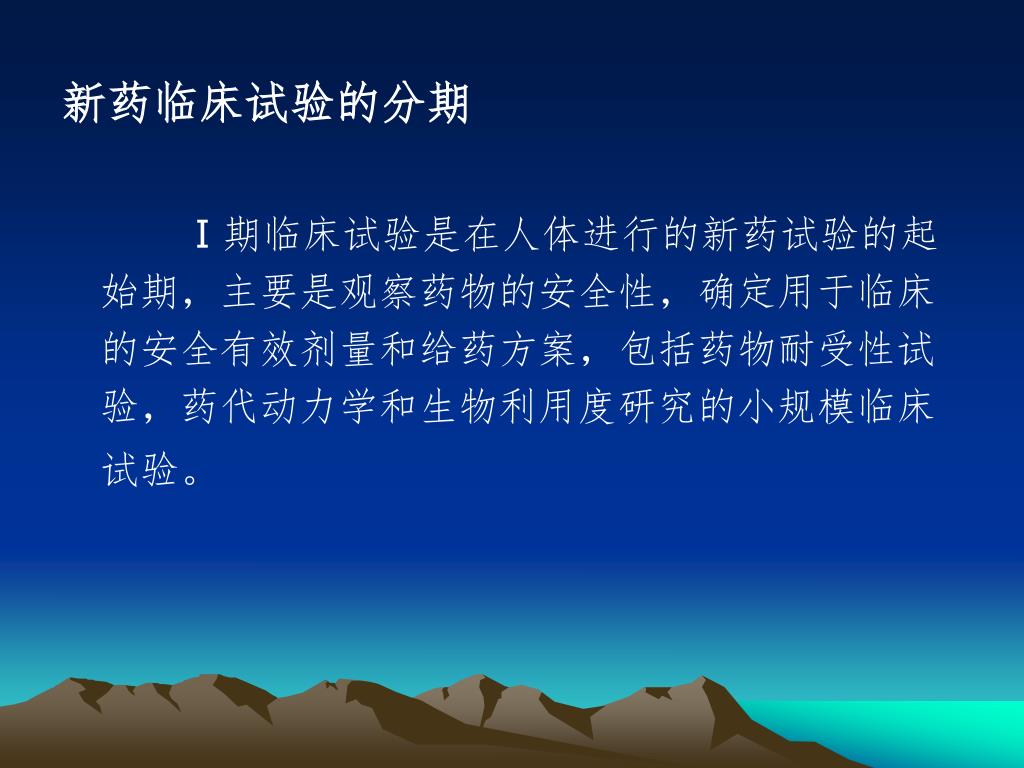 新药临床试验的分期

I 期临床试验是在人体进行的新药试验的起始期，主要是观察药物的安全性，确定用于临床的安全有效剂量和给药方案，包括药物耐受性试验，药代动力学和生物利用度研究的小规模临床试验。